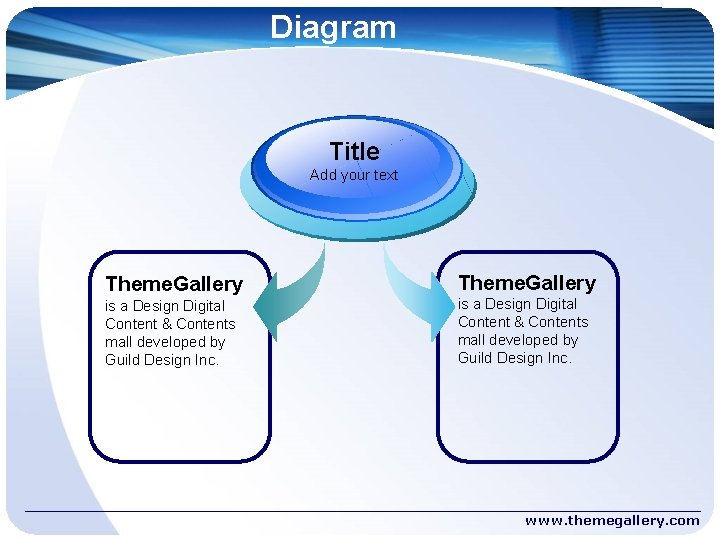 Diagram

Title
Add your text

ThemeGallery
is a Design Digital Content & Contents mall developed by Guild Design Inc.

ThemeGallery
is a Design Digital Content & Contents mall developed by Guild Design Inc.

www.themegallery.com